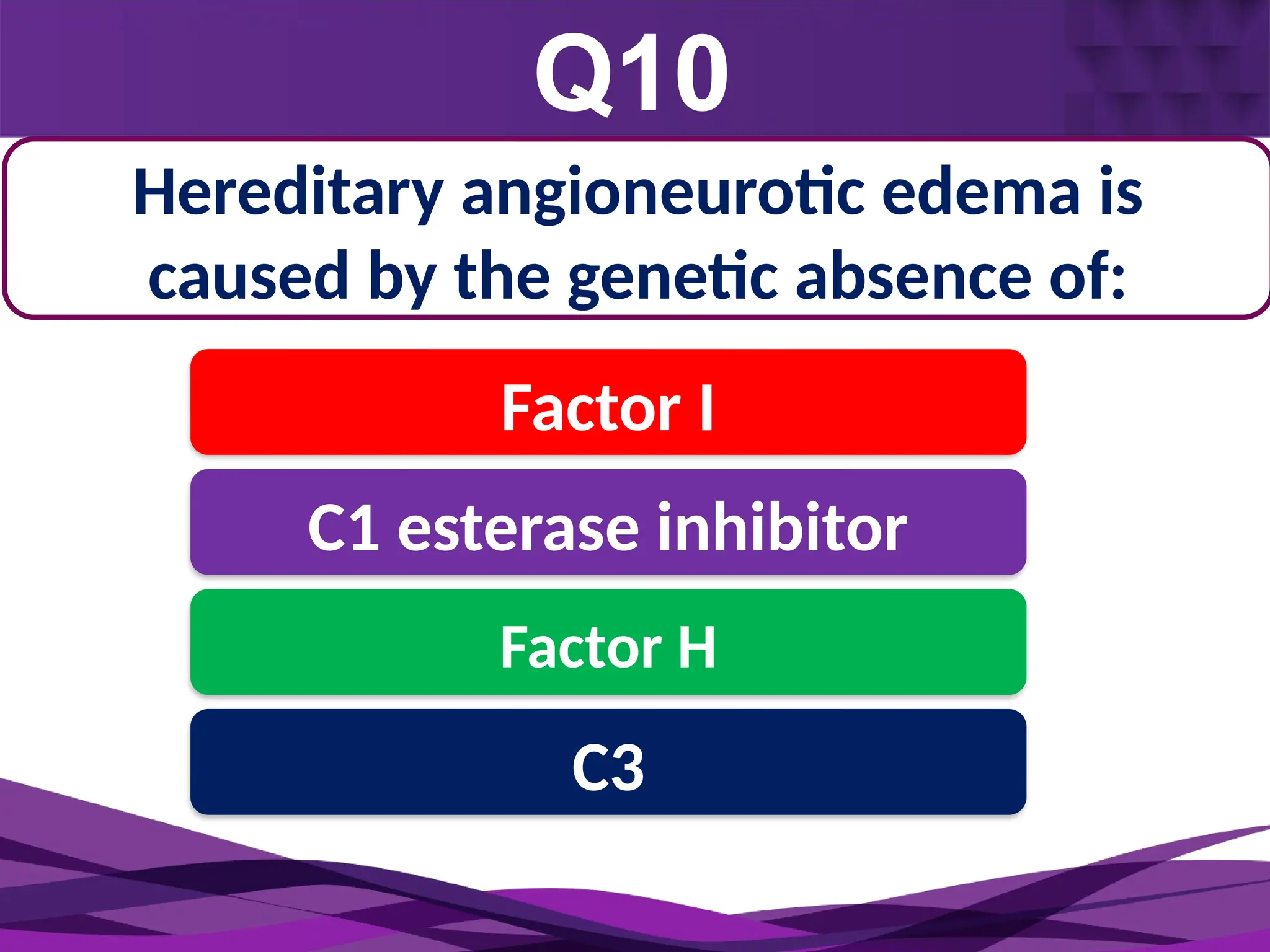 Q10

Hereditary angioneurotic edema is caused by the genetic absence of:

Factor I

C1 esterase inhibitor

Factor H

C3